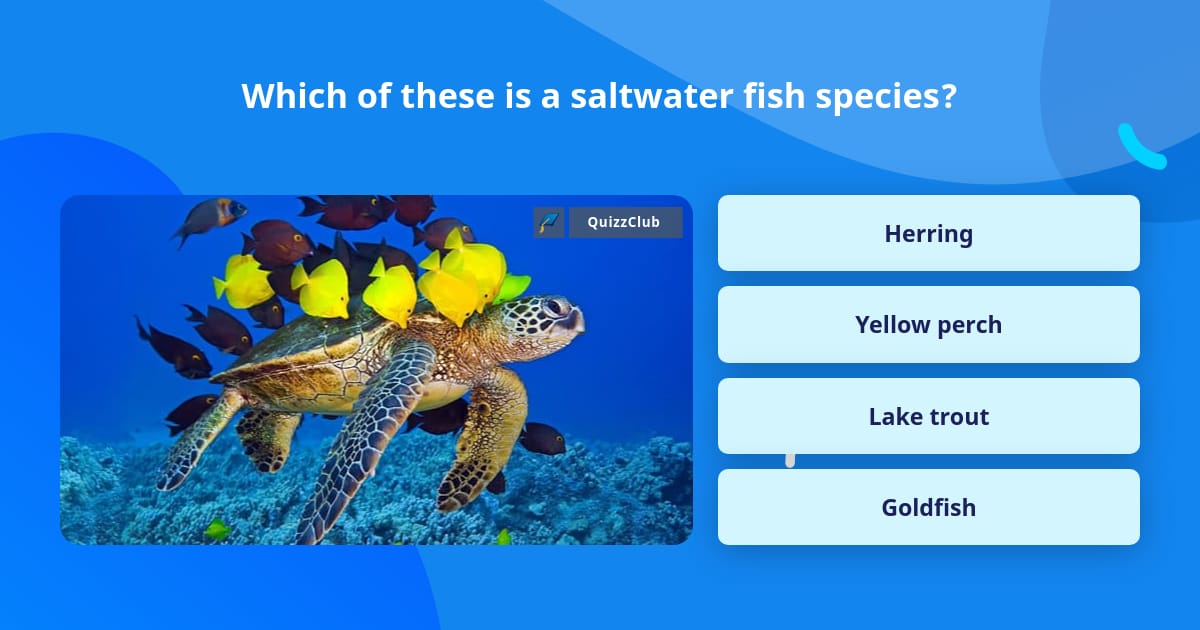 Which of these is a saltwater fish species?

QuizzClub

Herring

Yellow perch

Lake trout

Goldfish